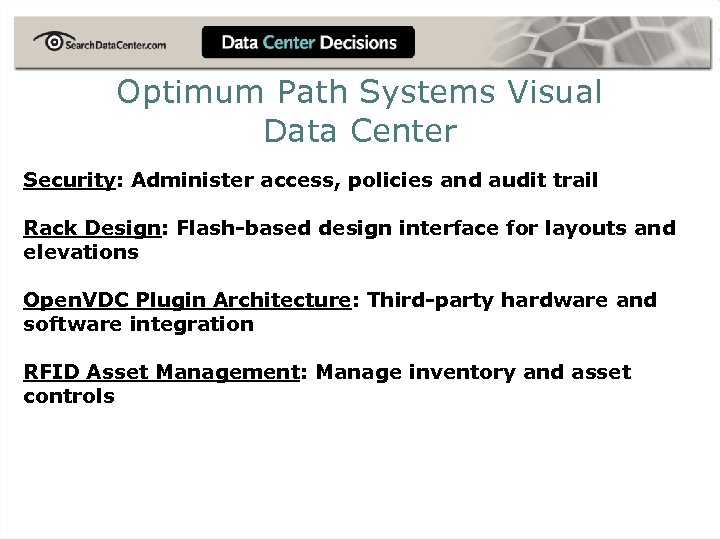 SearchDataCenter.com

Data Center Decisions

Optimum Path Systems Visual Data Center

Security: Administer access, policies and audit trail

Rack Design: Flash-based design interface for layouts and elevations

OpenVDC Plugin Architecture: Third-party hardware and software integration

RFID Asset Management: Manage inventory and asset controls